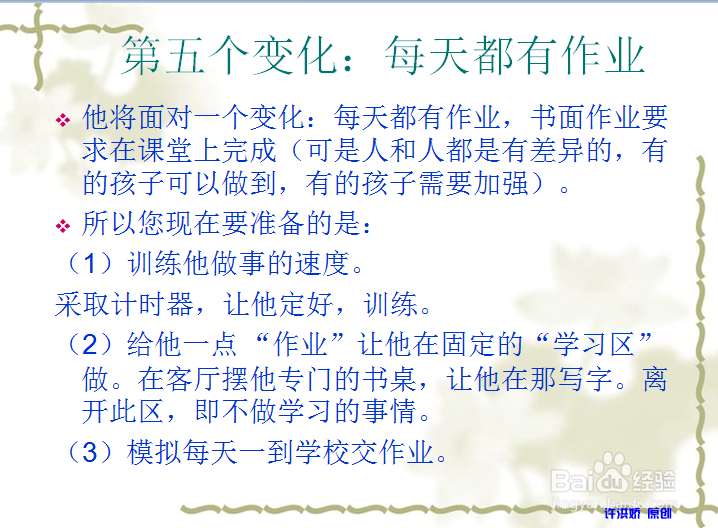 第五个变化：每天都有作业

❖ 他将面对一个变化：每天都有作业，书面作业要求在课堂上完成（可是人和人都是有差异的，有的孩子可以做到，有的孩子需要加强）。

❖ 所以您现在要准备的是：

（1）训练他做事的速度。

采取计时器，让他定好，训练。

（2）给他一点“作业”让他在固定的“学习区”做。在客厅摆他专门的书桌，让他在那写字。离开此区，即不做学习的事情。

（3）模拟每天一到学校交作业。

Baidu经验
jingyan.baidu.com
许淇娇 原创